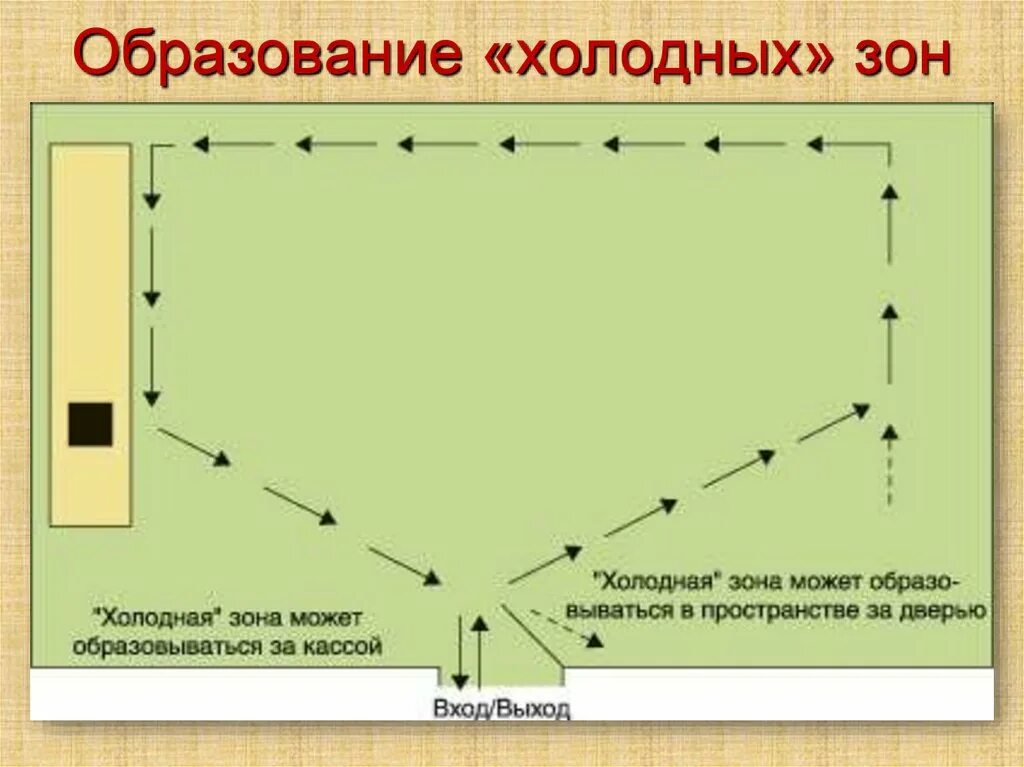 Образование «холодных» зон

"Холодная" зона может образовываться за кассой

"Холодная" зона может образовываться в пространстве за дверью

Вход/Выход